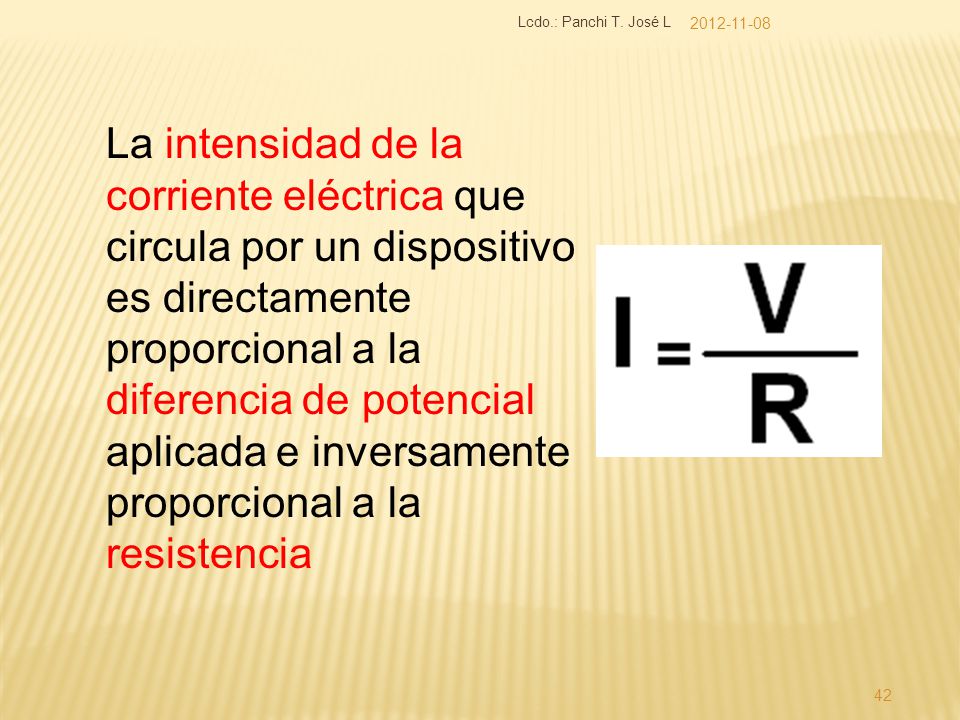 Lcdo.: Panchi T. José L 2012-11-08

La intensidad de la corriente eléctrica que circula por un dispositivo es directamente proporcional a la diferencia de potencial aplicada e inversamente proporcional a la resistencia

$I = \frac{V}{R}$

42